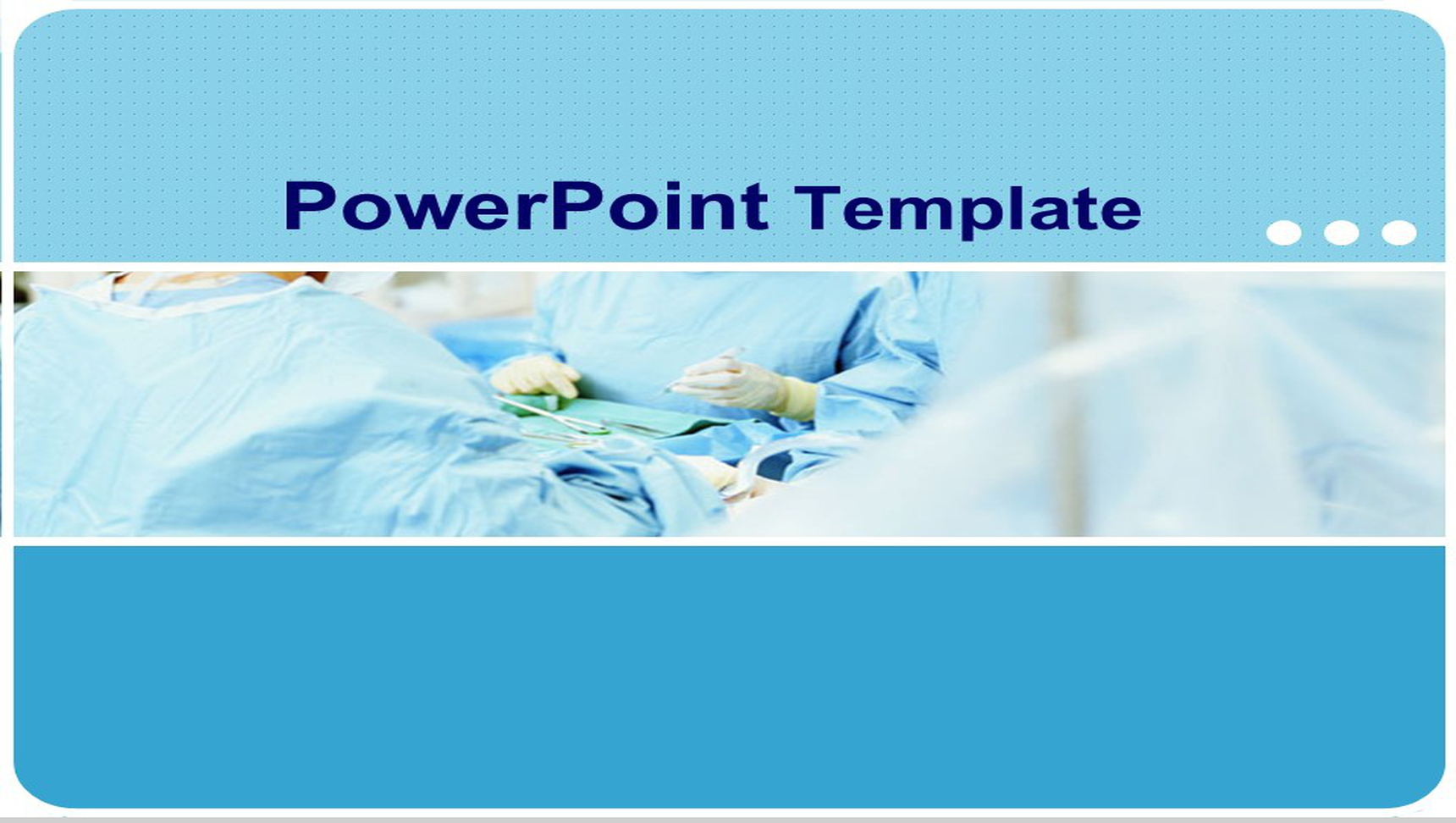 PowerPoint Template